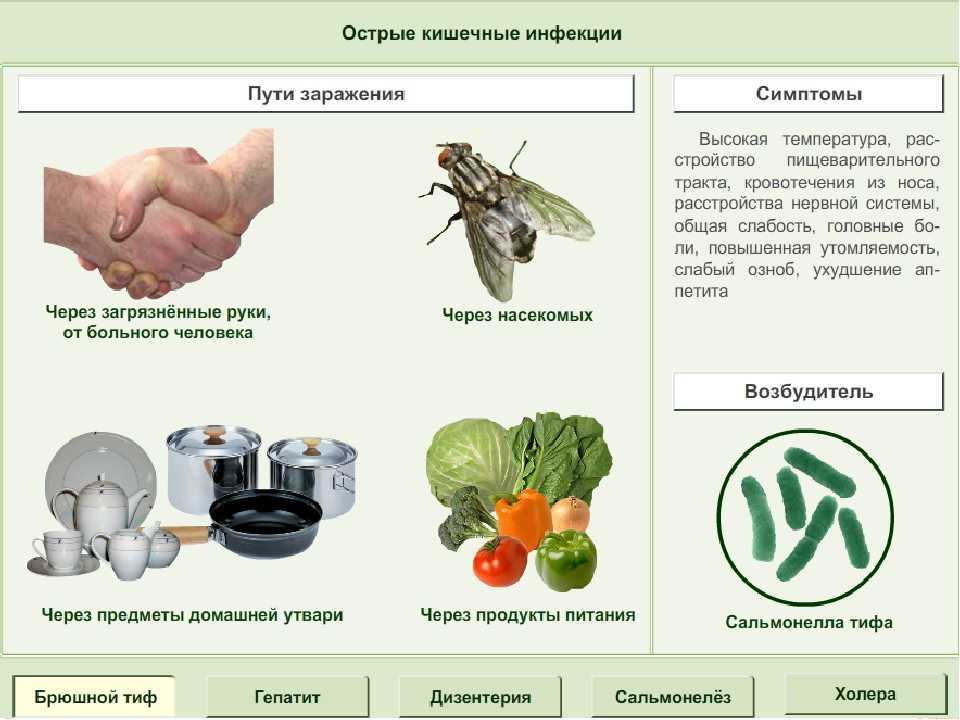 Острые кишечные инфекции

Пути заражения

Через загрязнённые руки, от больного человека

Через насекомых

Через предметы домашней утвари

Через продукты питания

Симптомы

Высокая температура, расстройство пищеварительного тракта, кровотечения из носа, расстройства нервной системы, общая слабость, головные боли, повышенная утомляемость, слабый озноб, ухудшение аппетита

Возбудитель

Сальмонелла тифа

Брюшной тиф

Гепатит

Дизентерия

Сальмонелёз

Холера